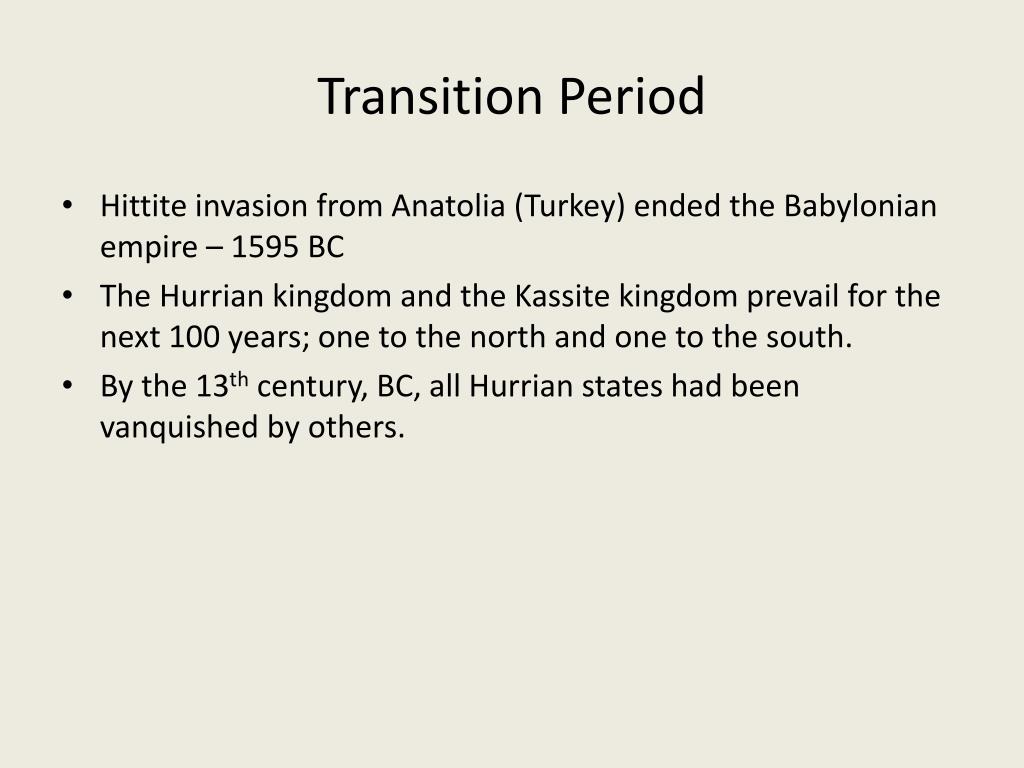 Transition Period

• Hittite invasion from Anatolia (Turkey) ended the Babylonian empire – 1595 BC
• The Hurrian kingdom and the Kassite kingdom prevail for the next 100 years; one to the north and one to the south.
• By the 13$^{th}$ century, BC, all Hurrian states had been vanquished by others.